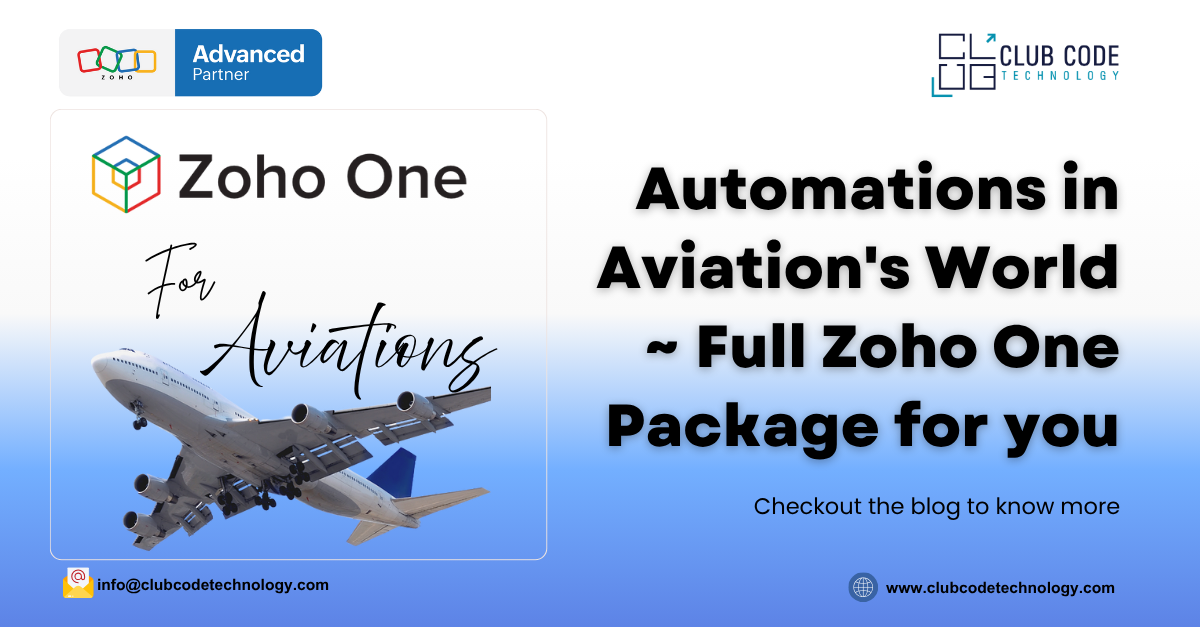 ZOHO Advanced Partner

CLUB CODE TECHNOLOGY

Zoho One

For Aviations

Automations in Aviation's World ~ Full Zoho One Package for you

Checkout the blog to know more

info@clubcodetechnology.com

www.clubcodetechnology.com